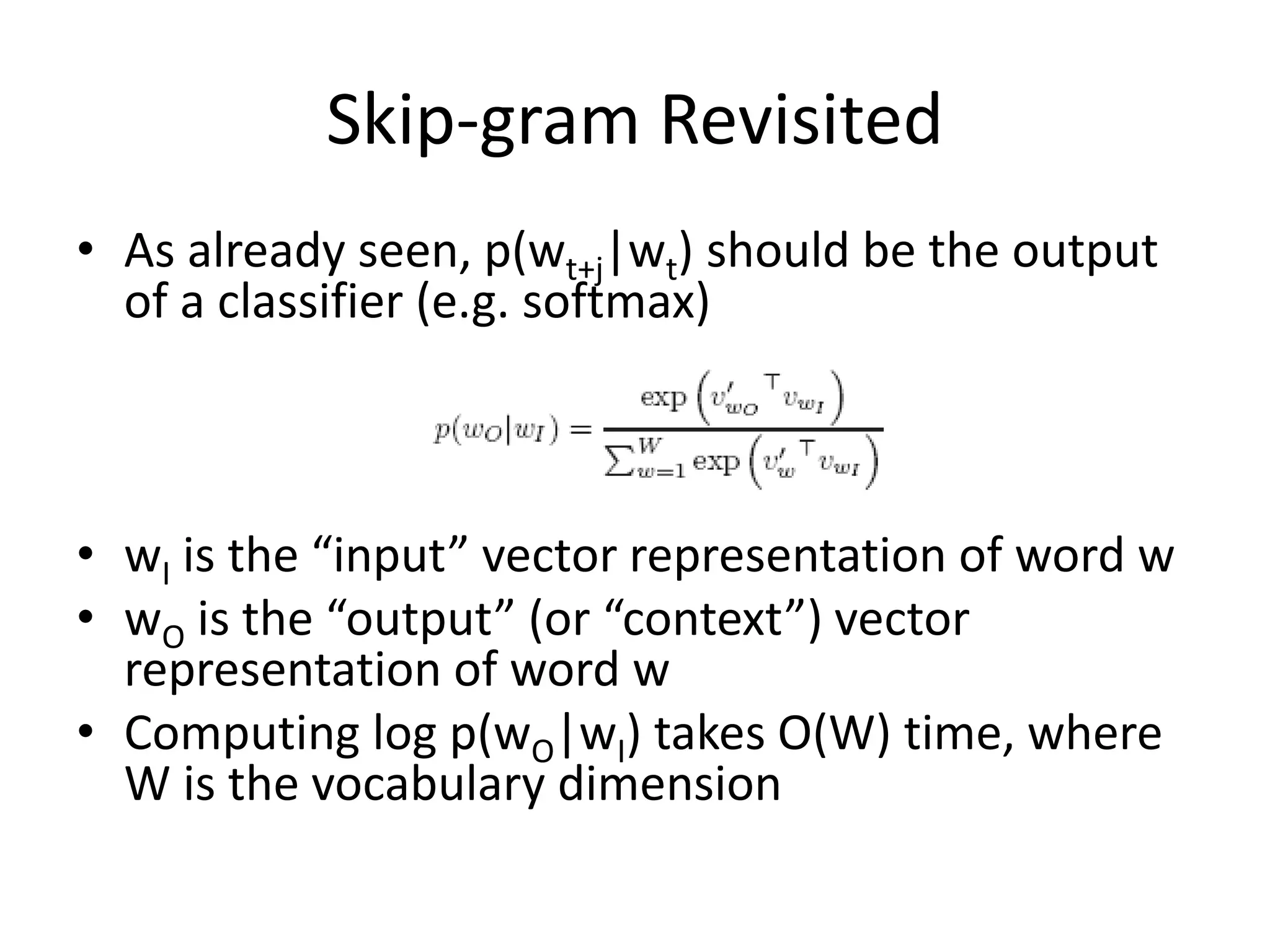 Skip-gram Revisited

• As already seen, $p(w_{t+j}|w_t)$ should be the output of a classifier (e.g. softmax)

$p(w_O|w_I) = \frac{\exp\left({v'_{w_O}}^\top v_{w_I}\right)}{\sum_{w=1}^{W} \exp\left({v'_w}^\top v_{w_I}\right)}$

• $w_I$ is the “input” vector representation of word w
• $w_O$ is the “output” (or “context”) vector representation of word w
• Computing log $p(w_O|w_I)$ takes O(W) time, where W is the vocabulary dimension